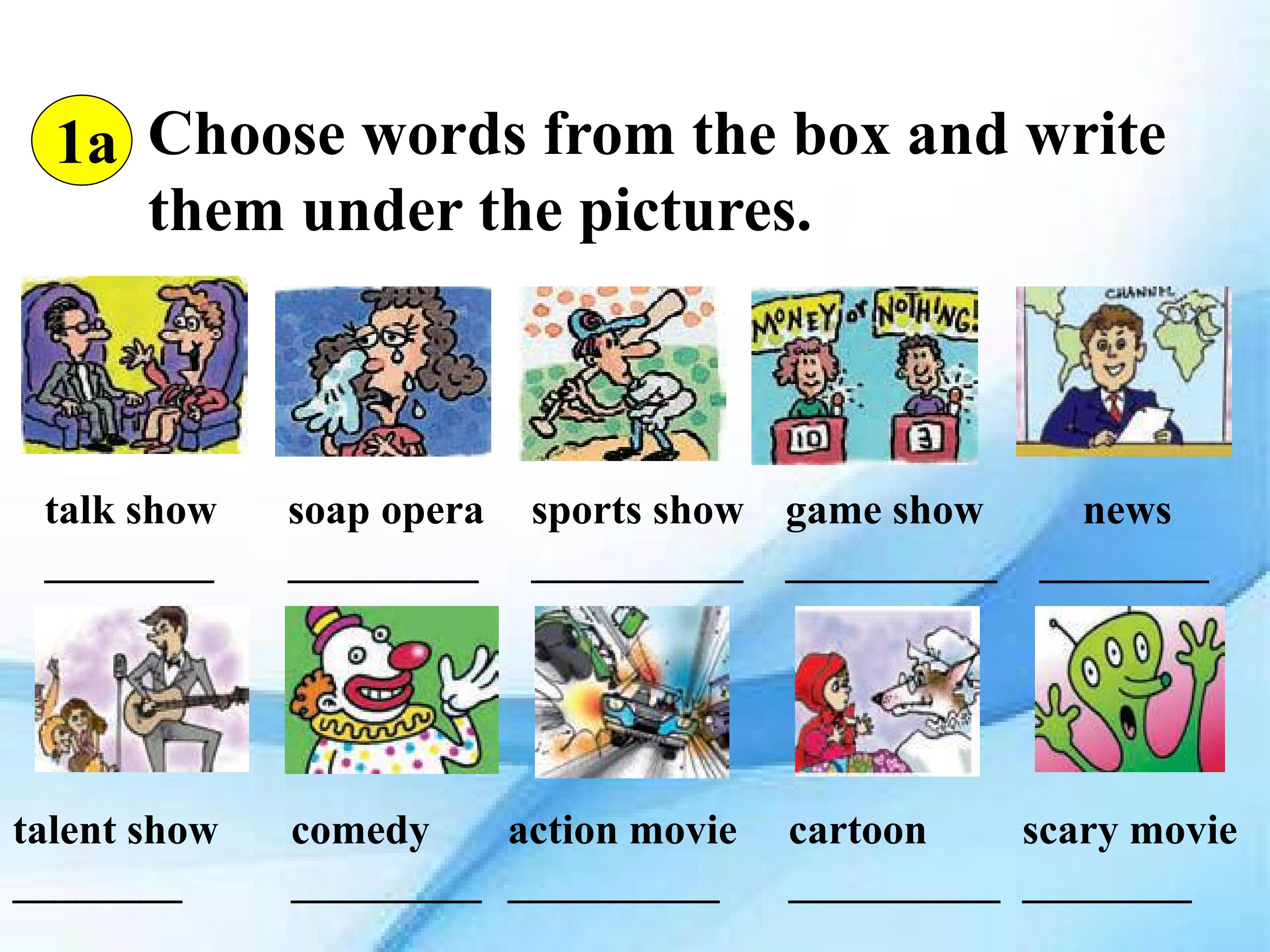 1a Choose words from the box and write them under the pictures.

MONEY or NOTHING!

10

3

CHANNEL

talk show
____

soap opera
____

sports show
____

game show
____

news
____

talent show
____

comedy
____

action movie
____

cartoon
____

scary movie
____